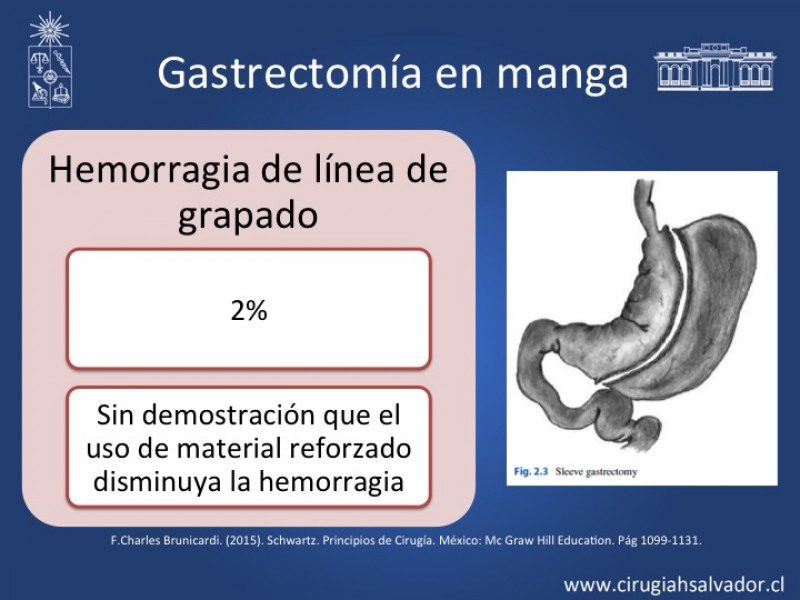 Gastrectomía en manga

Hemorragia de línea de grapado

2%

Sin demostración que el uso de material reforzado disminuya la hemorragia

Fig. 2.3 Sleeve gastrectomy

F.Charles Brunicardi. (2015). Schwartz. Principios de Cirugía. México: Mc Graw Hill Education. Pág 1099-1131.

www.cirugiahsalvador.cl